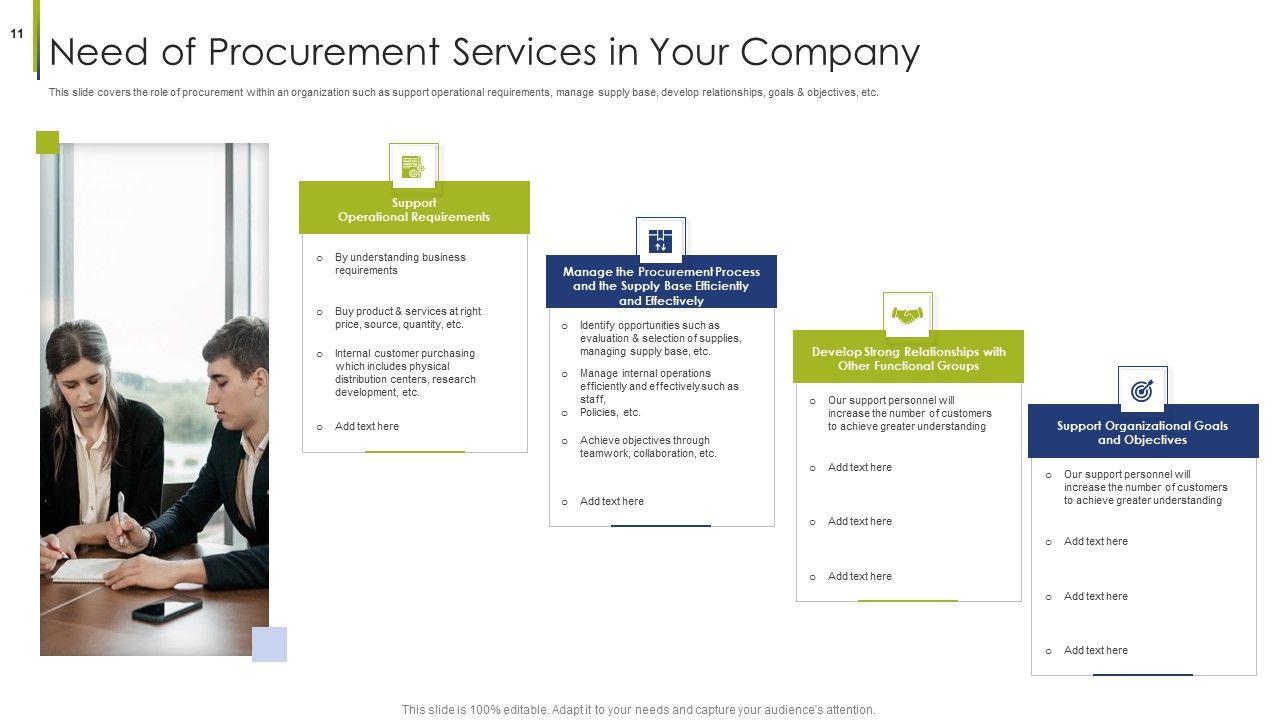 11

Need of Procurement Services in Your Company

This slide covers the role of procurement within an organization such as support operational requirements, manage supply base, develop relationships, goals & objectives, etc.

Support Operational Requirements

o By understanding business requirements

o Buy product & services at right price, source, quantity, etc.

o Internal customer purchasing which includes physical distribution centers, research development, etc.

o Add text here

Manage the Procurement Process and the Supply Base Efficiently and Effectively

o Identify opportunities such as evaluation & selection of supplies, managing supply base, etc.

o Manage internal operations efficiently and effectively such as staff,

o Policies, etc.

o Achieve objectives through teamwork, collaboration, etc.

o Add text here

Develop Strong Relationships with Other Functional Groups

o Our support personnel will increase the number of customers to achieve greater understanding

o Add text here

o Add text here

o Add text here

Support Organizational Goals and Objectives

o Our support personnel will increase the number of customers to achieve greater understanding

o Add text here

o Add text here

o Add text here

This slide is 100% editable. Adapt it to your needs and capture your audience's attention.